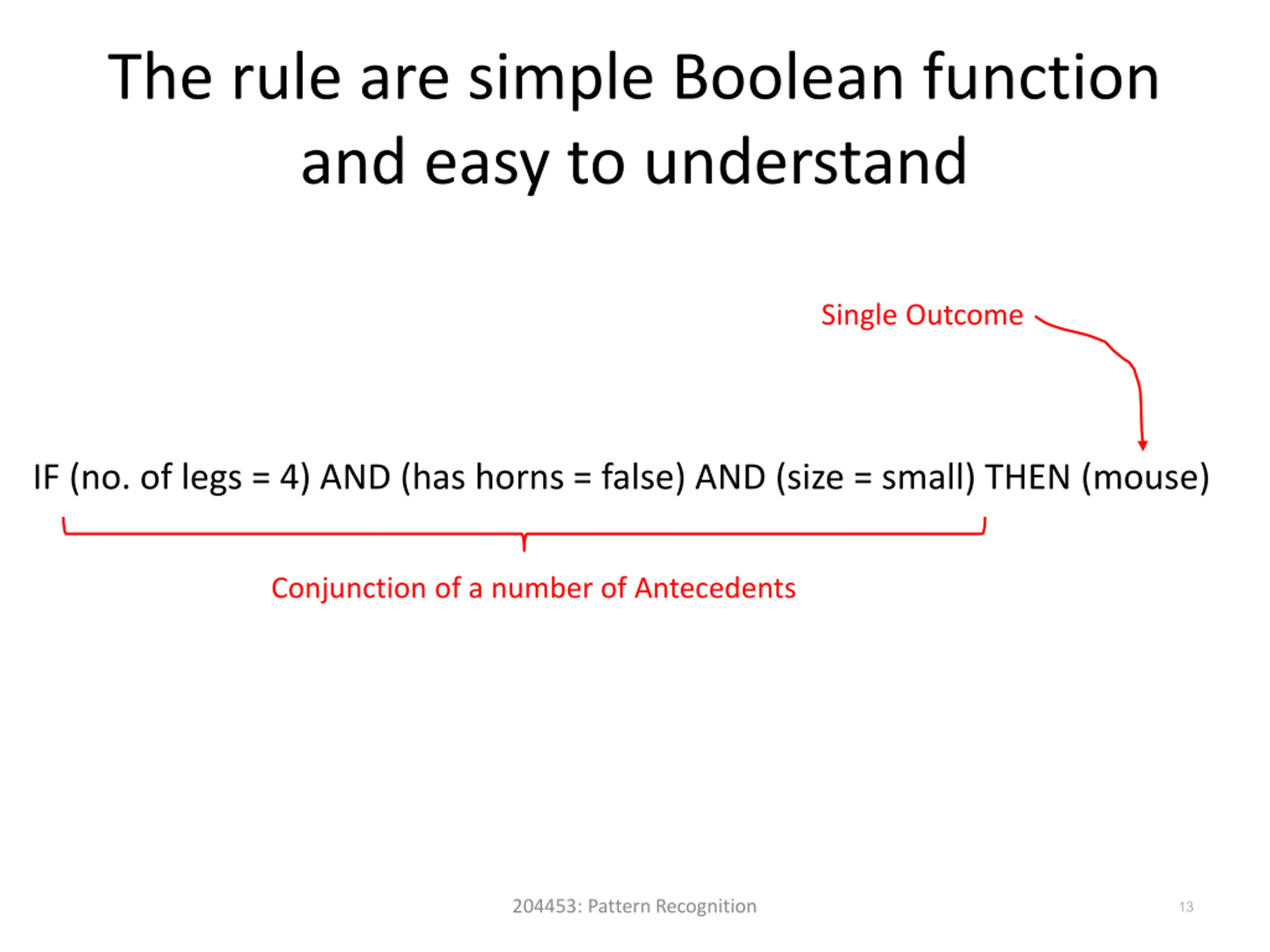 The rule are simple Boolean function and easy to understand

Single Outcome

IF (no. of legs = 4) AND (has horns = false) AND (size = small) THEN (mouse)

Conjunction of a number of Antecedents

204453: Pattern Recognition

13